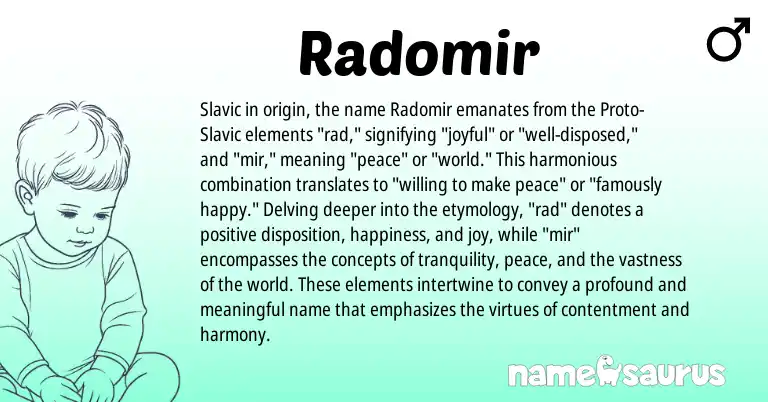 Radomir

♂

Slavic in origin, the name Radomir emanates from the Proto-Slavic elements "rad," signifying "joyful" or "well-disposed," and "mir," meaning "peace" or "world." This harmonious combination translates to "willing to make peace" or "famously happy." Delving deeper into the etymology, "rad" denotes a positive disposition, happiness, and joy, while "mir" encompasses the concepts of tranquility, peace, and the vastness of the world. These elements intertwine to convey a profound and meaningful name that emphasizes the virtues of contentment and harmony.

namesaurus